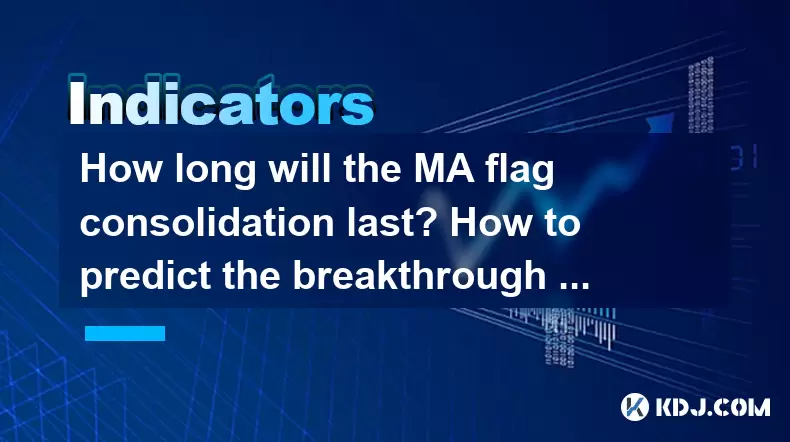 Indicators

How long will the MA flag consolidation last? How to predict the breakthrough ...

KDJ.COM